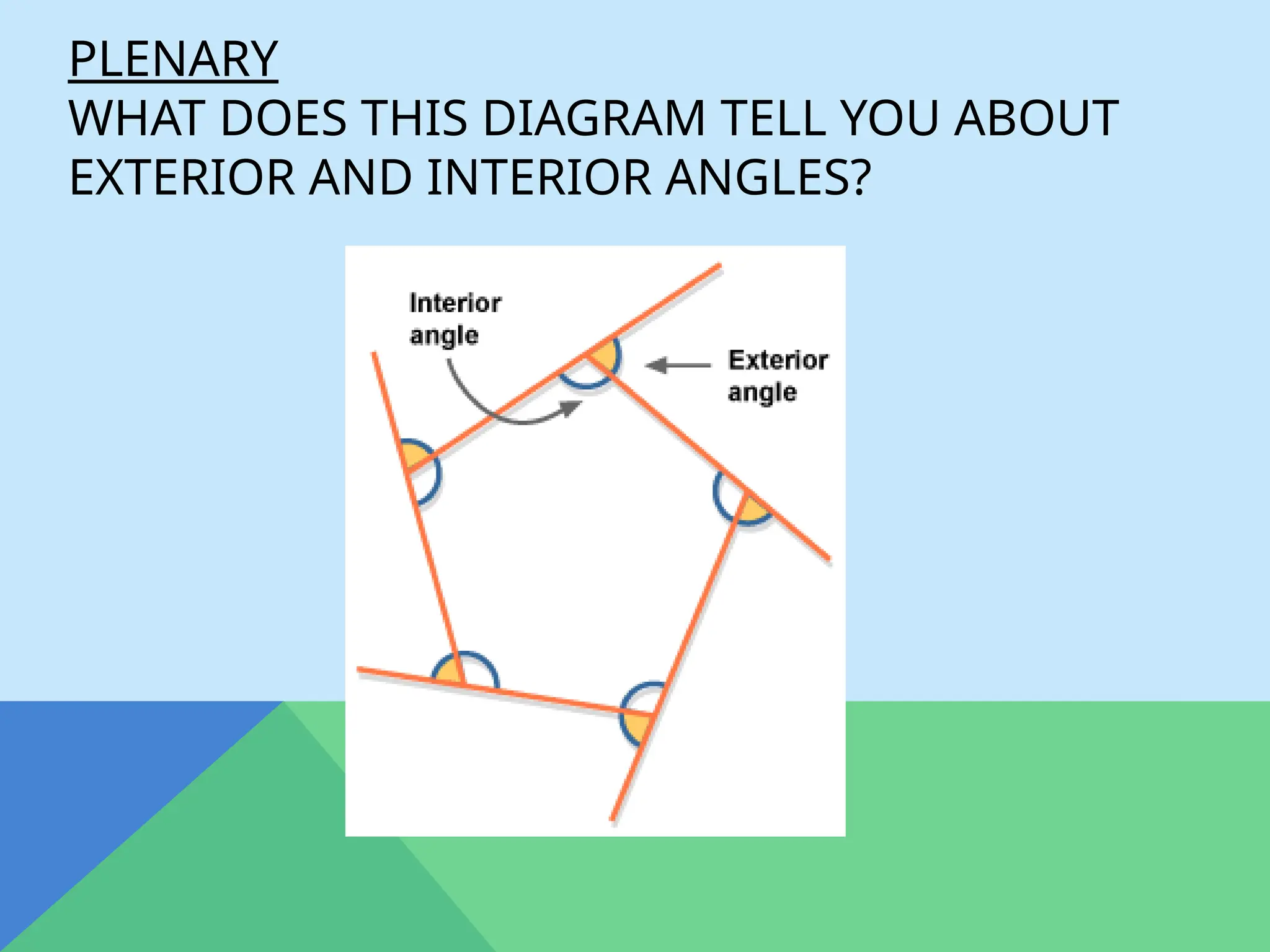 PLENARY
WHAT DOES THIS DIAGRAM TELL YOU ABOUT EXTERIOR AND INTERIOR ANGLES?

Interior angle

Exterior angle